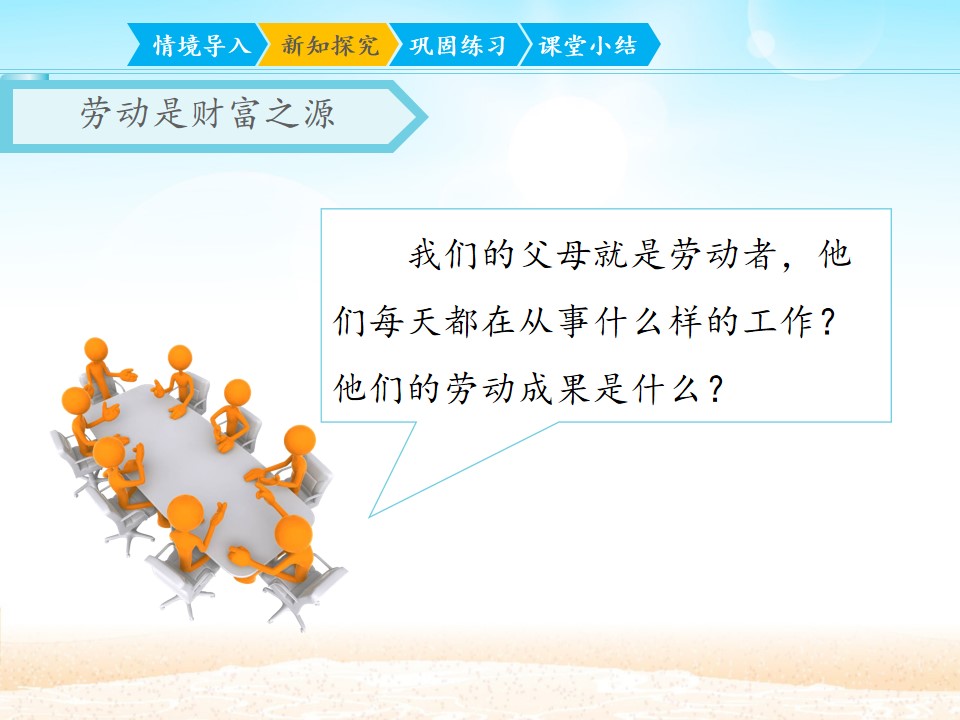 情境导入 新知探究 巩固练习 课堂小结

劳动是财富之源

我们的父母就是劳动者，他们每天都在从事什么样的工作？他们的劳动成果是什么？